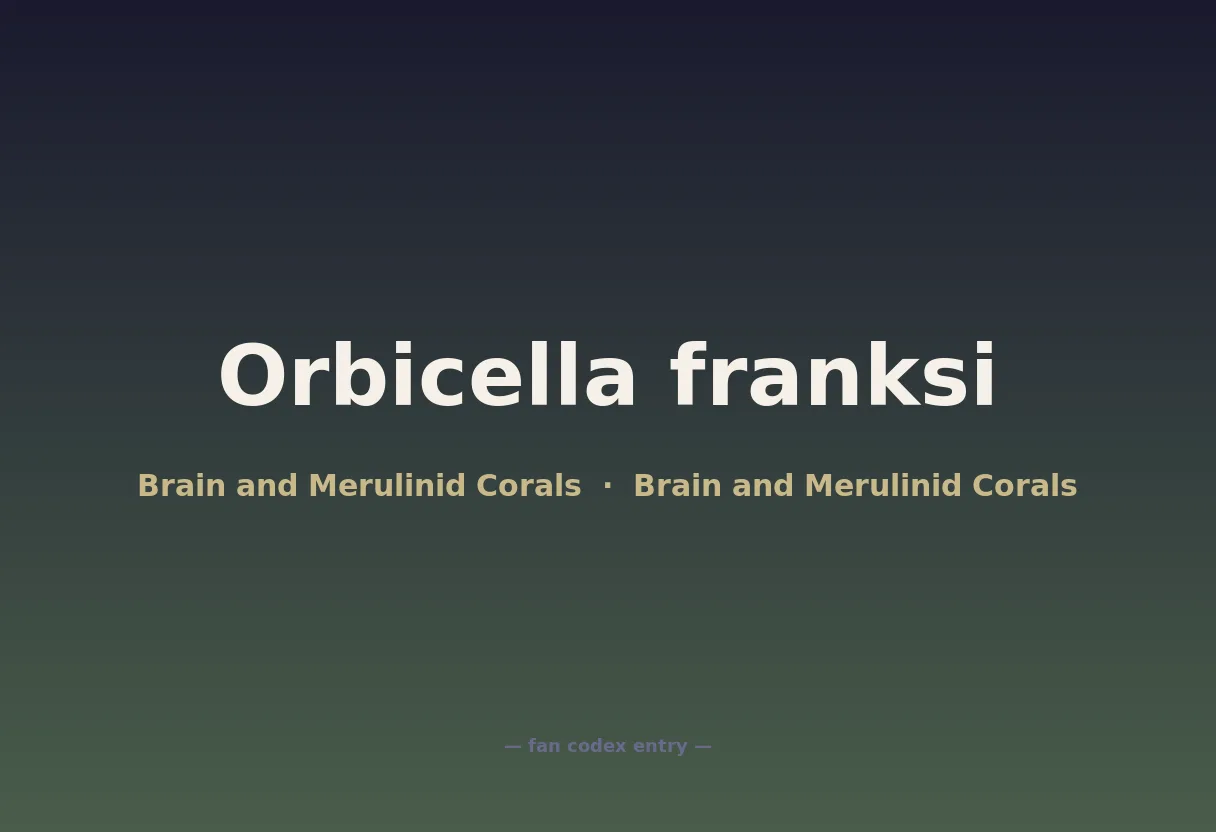 Orbicella franksi

Brain and Merulinid Corals · Brain and Merulinid Corals

— fan codex entry —